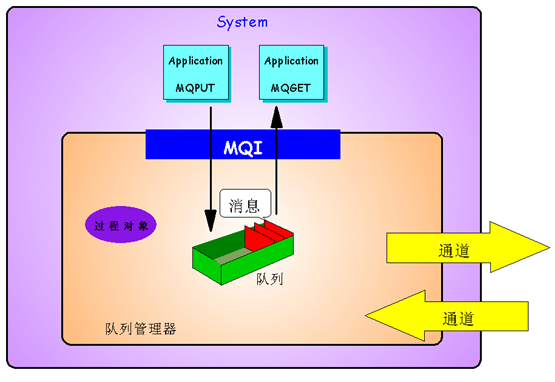 System

Application
MQPUT

Application
MQGET

MQI

消息

过程对象

队列

通道

通道

队列管理器